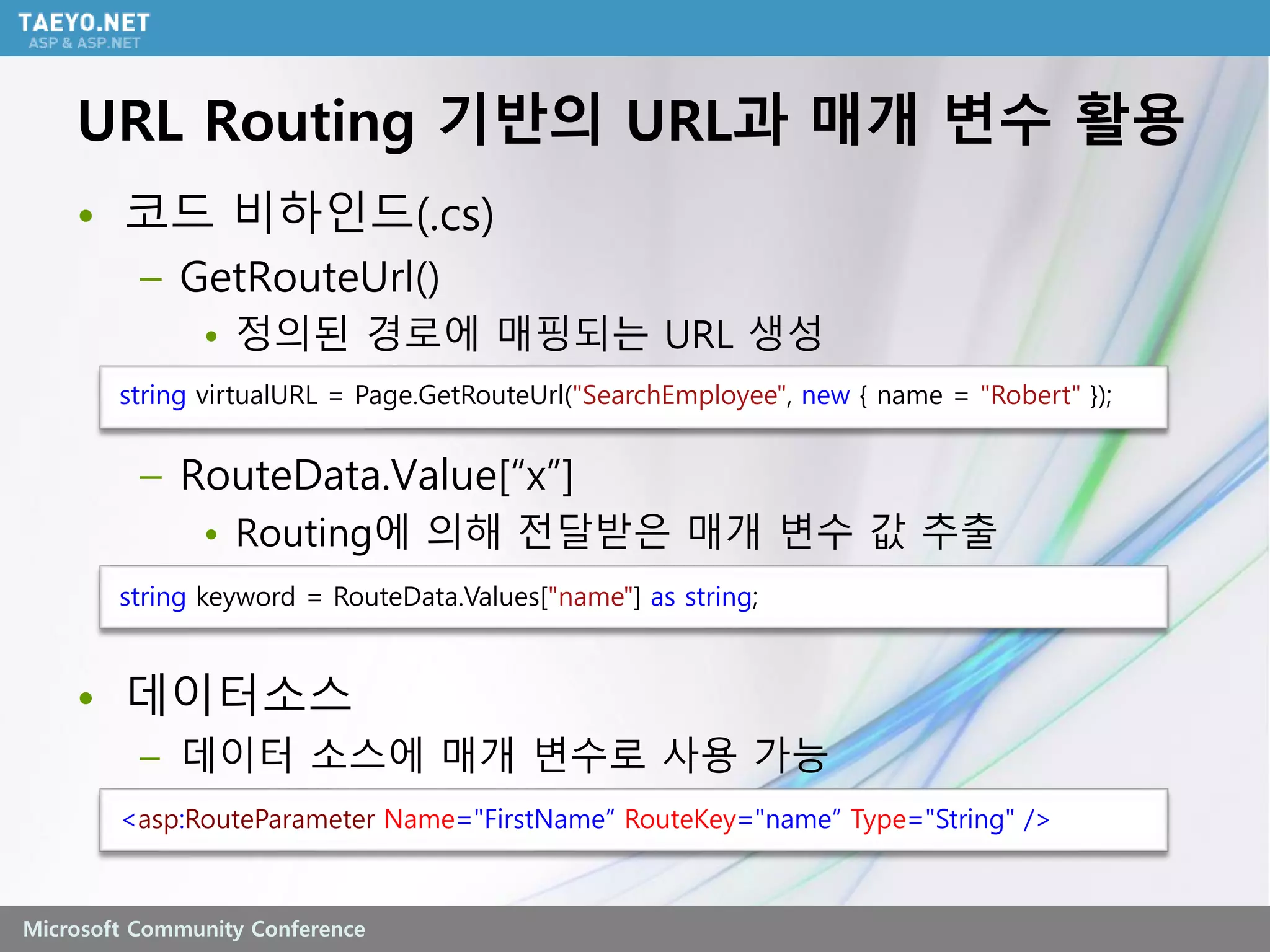 TAEYO.NET
ASP & ASP.NET

URL Routing 기반의 URL과 매개 변수 활용

• 코드 비하인드(.cs)
– GetRouteUrl()
• 정의된 경로에 매핑되는 URL 생성

string virtualURL = Page.GetRouteUrl("SearchEmployee", new { name = "Robert" });

– RouteData.Value[“x”]
• Routing에 의해 전달받은 매개 변수 값 추출

string keyword = RouteData.Values["name"] as string;

• 데이터소스
– 데이터 소스에 매개 변수로 사용 가능

<asp:RouteParameter Name="FirstName” RouteKey="name” Type="String" />

Microsoft Community Conference